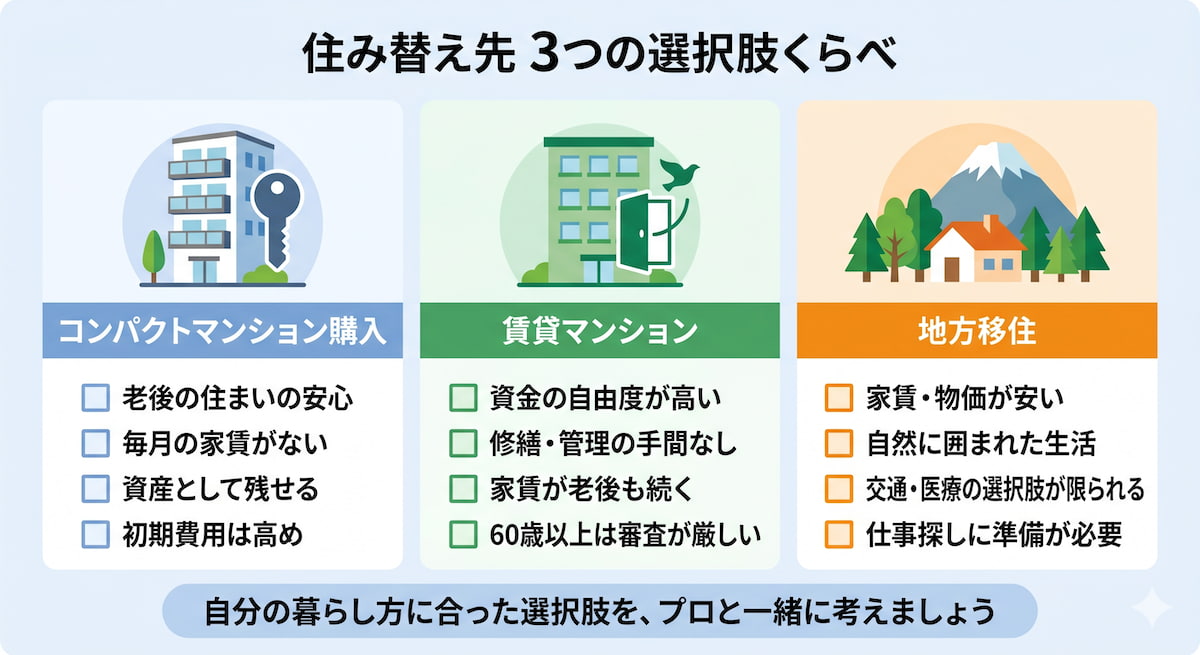 住み替え先 3つの選択肢くらべ

コンパクトマンション購入

老後の住まいの安心
毎月の家賃がない
資産として残せる
初期費用は高め

賃貸マンション

資金の自由度が高い
修繕・管理の手間なし
家賃が老後も続く
60歳以上は審査が厳しい

地方移住

家賃・物価が安い
自然に囲まれた生活
交通・医療の選択肢が限られる
仕事探しに準備が必要

自分の暮らし方に合った選択肢を、プロと一緒に考えましょう